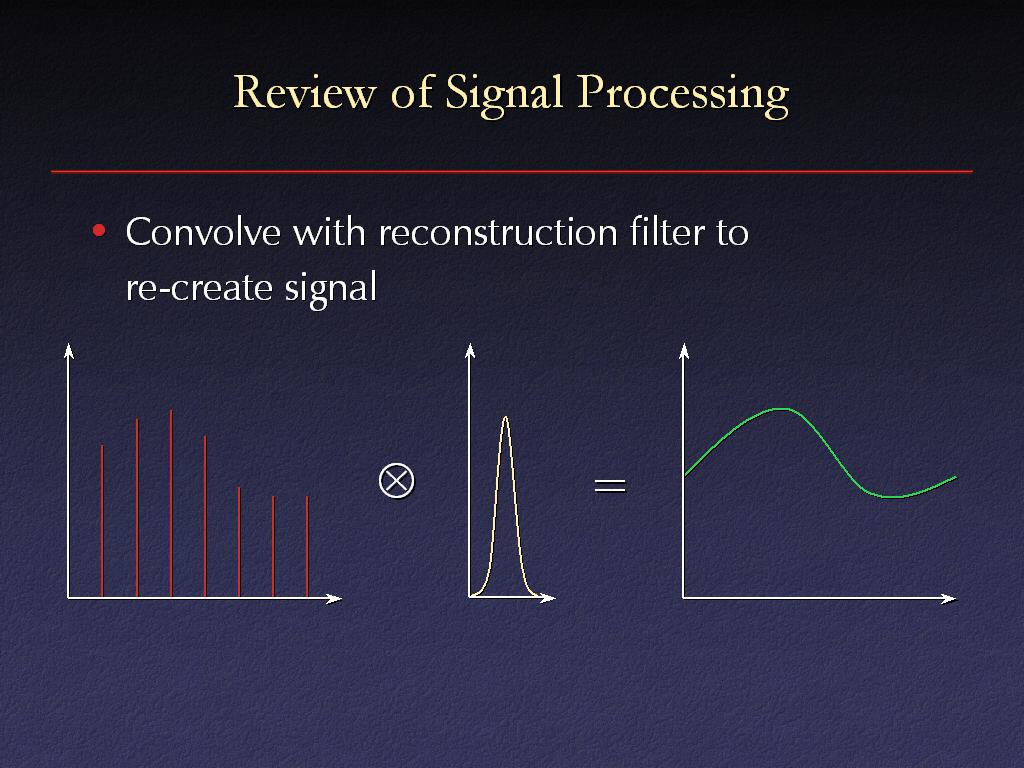 Review of Signal Processing

• Convolve with reconstruction filter to re-create signal

$\otimes$ $=$